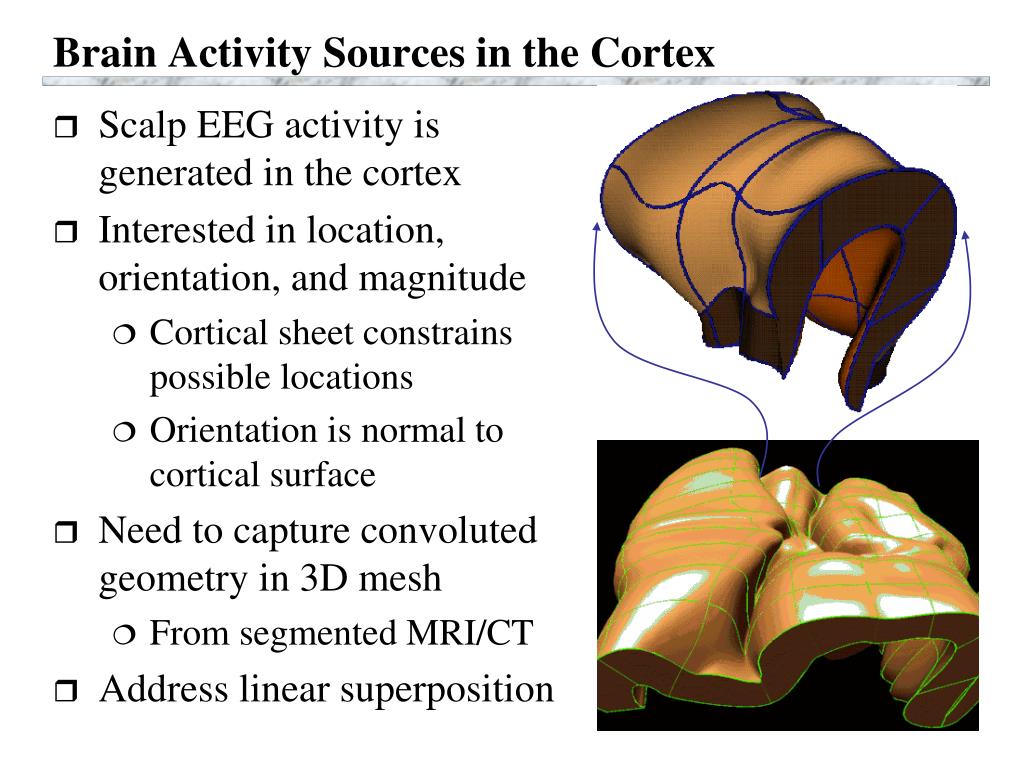 Brain Activity Sources in the Cortex

❒ Scalp EEG activity is generated in the cortex

❒ Interested in location, orientation, and magnitude

❍ Cortical sheet constrains possible locations

❍ Orientation is normal to cortical surface

❒ Need to capture convoluted geometry in 3D mesh

❍ From segmented MRI/CT

❒ Address linear superposition